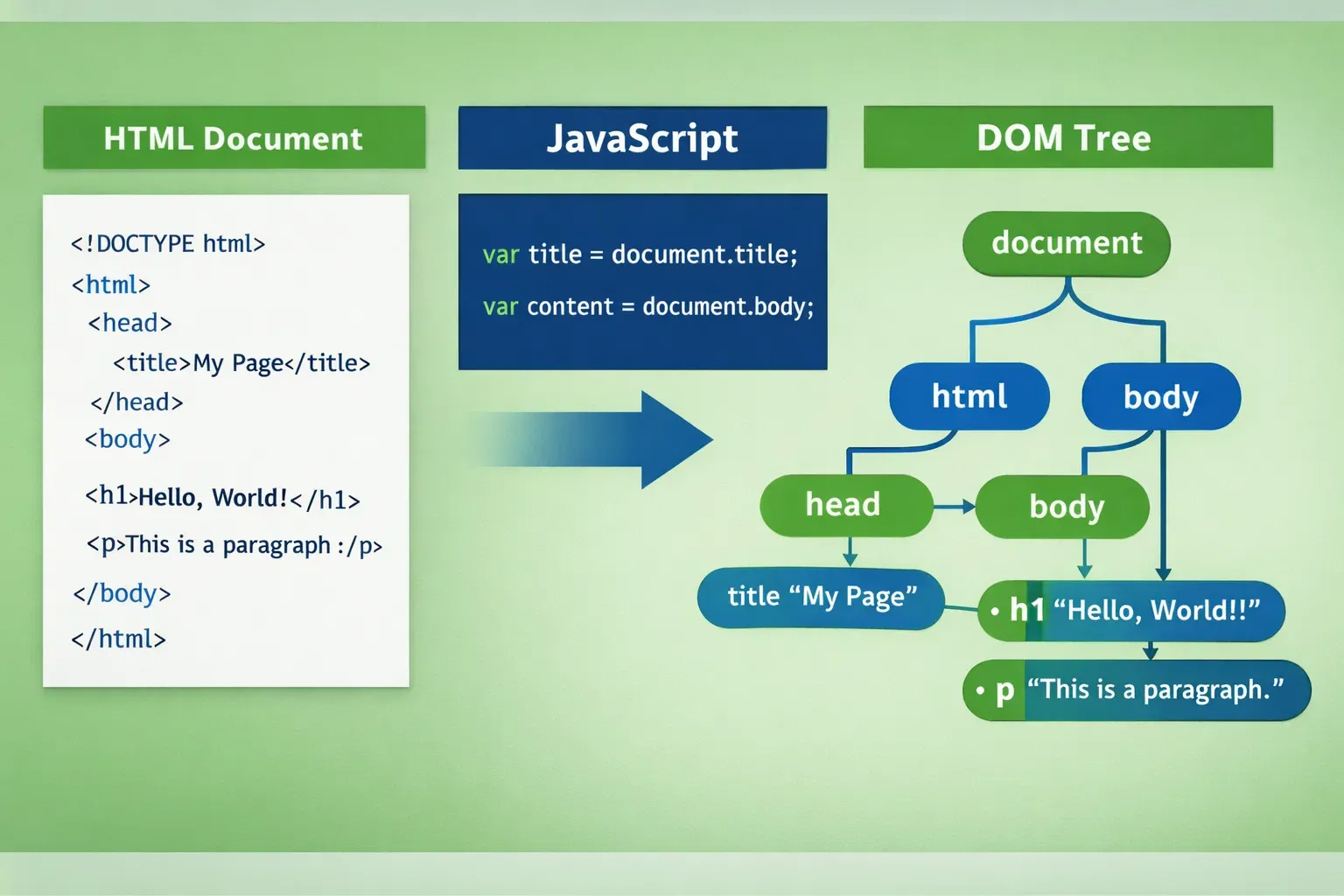 HTML Document

<!DOCTYPE html>
<html>
<head>
<title>My Page</title>
</head>
<body>
<h1>Hello, World!</h1>
<p>This is a paragraph :/p>
</body>
</html>

JavaScript

var title = document.title;
var content = document.body;

DOM Tree

document
html
body
head
body
title “My Page”
• h1 “Hello, World!!”
• p “This is a paragraph.”